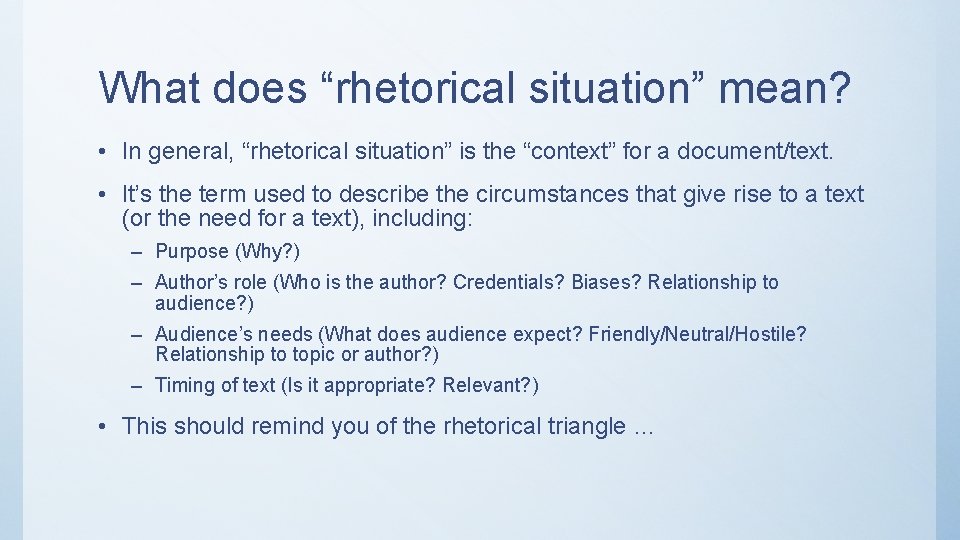 What does “rhetorical situation” mean?

• In general, “rhetorical situation” is the “context” for a document/text.

• It’s the term used to describe the circumstances that give rise to a text (or the need for a text), including:

– Purpose (Why?)

– Author’s role (Who is the author? Credentials? Biases? Relationship to audience?)

– Audience’s needs (What does audience expect? Friendly/Neutral/Hostile? Relationship to topic or author?)

– Timing of text (Is it appropriate? Relevant?)

• This should remind you of the rhetorical triangle …